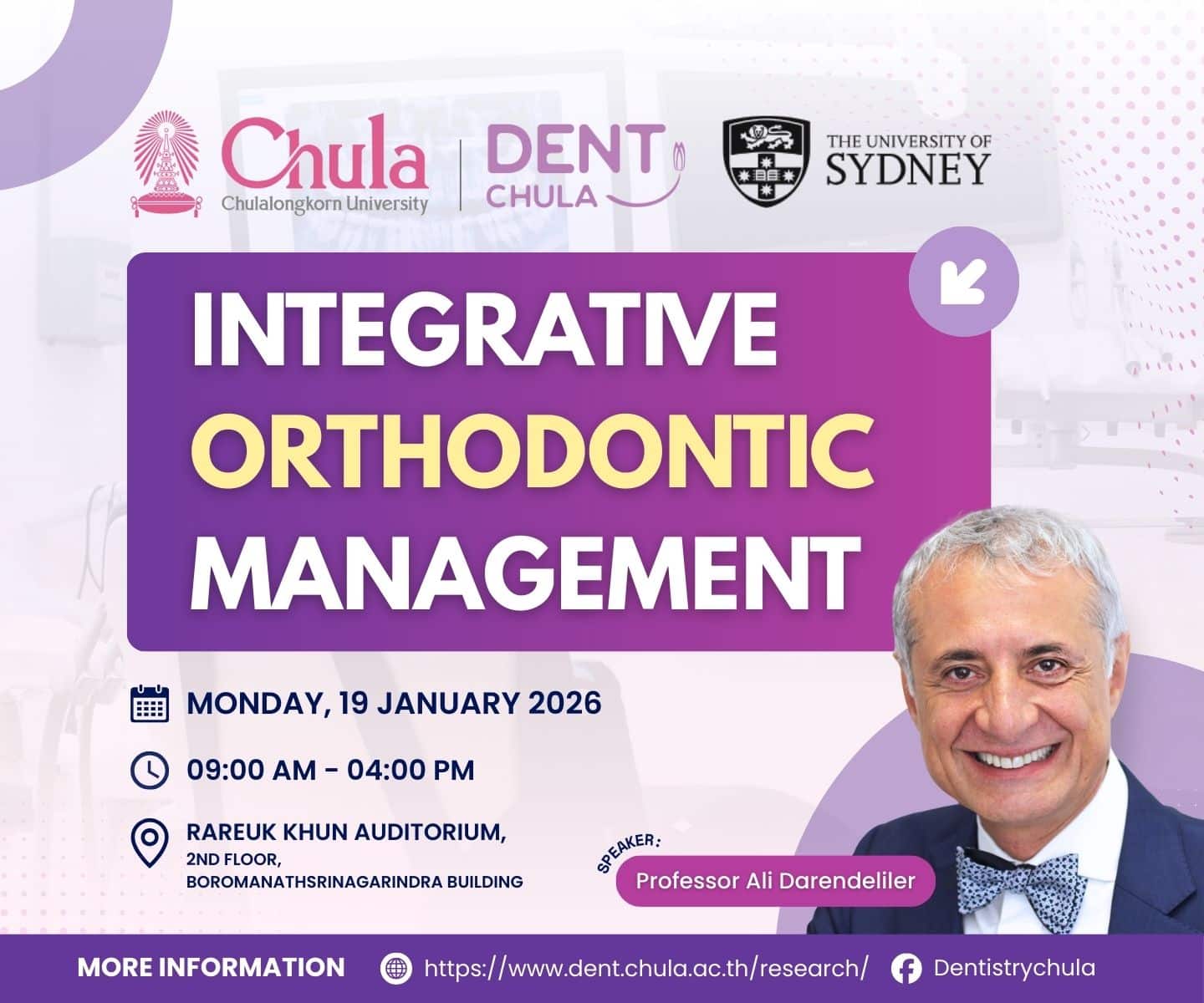 Chula
Chulalongkorn University

DENT
CHULA

THE UNIVERSITY OF
SYDNEY

INTEGRATIVE
ORTHODONTIC
MANAGEMENT

MONDAY, 19 JANUARY 2026

09:00 AM - 04:00 PM

RAREUK KHUN AUDITORIUM,
2ND FLOOR,
BOROMANATHSRINAGARINDRA BUILDING

SPEAKER:
Professor Ali Darendeliler

MORE INFORMATION https://www.dent.chula.ac.th/research/ Dentistrychula